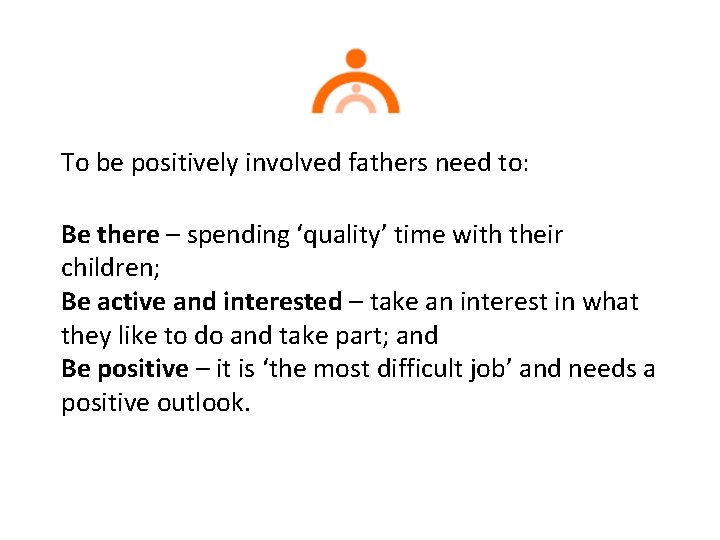 To be positively involved fathers need to:

Be there – spending ‘quality’ time with their children;
Be active and interested – take an interest in what they like to do and take part; and
Be positive – it is ‘the most difficult job’ and needs a positive outlook.